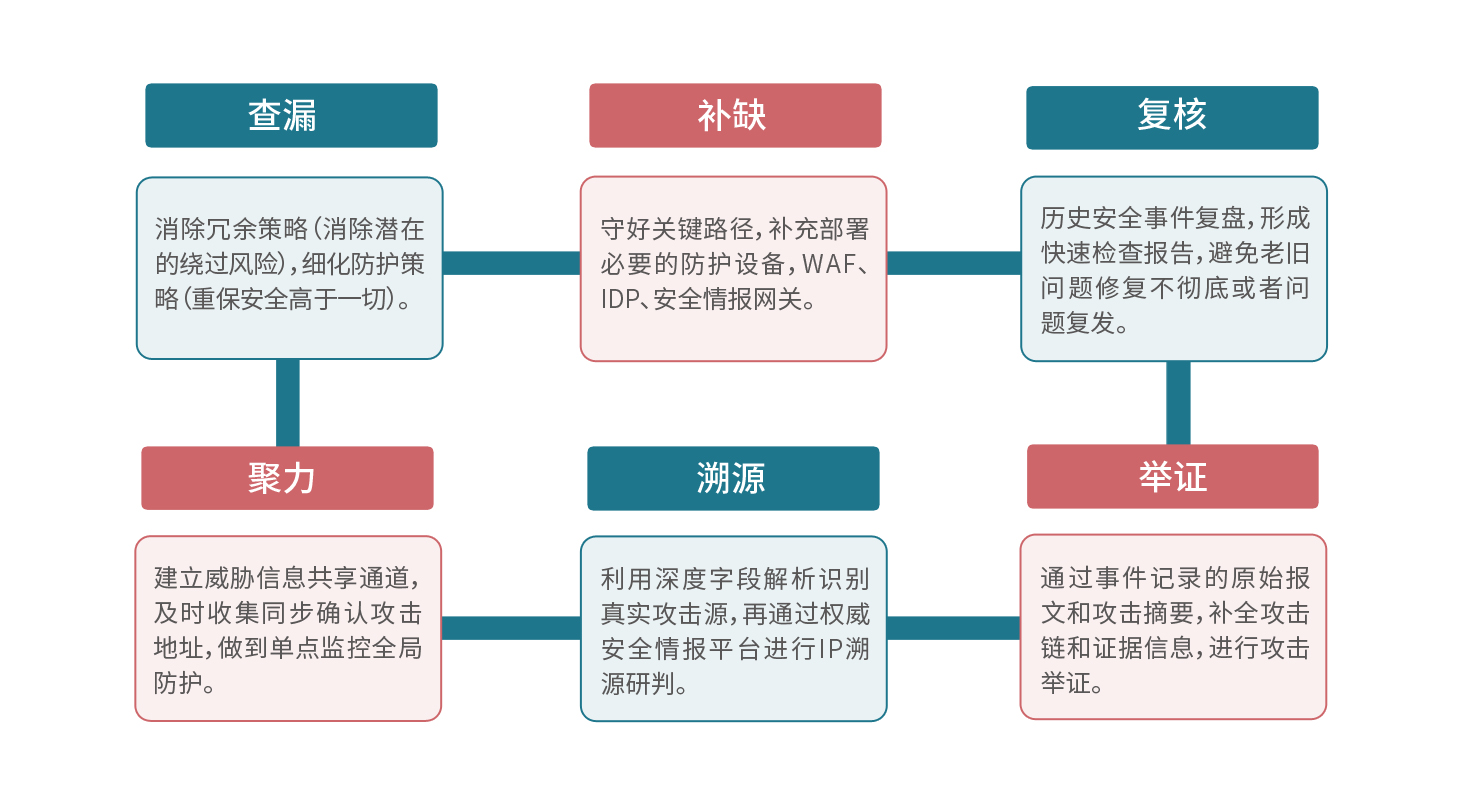 查漏

消除冗余策略（消除潜在的绕过风险），细化防护策略（重保安全高于一切）。

补缺

守好关键路径，补充部署必要的防护设备，WAF、IDP、安全情报网关。

复核

历史安全事件复盘，形成快速检查报告，避免老旧问题修复不彻底或者问题复发。

聚力

建立威胁信息共享通道，及时收集同步确认攻击地址，做到单点监控全局防护。

溯源

利用深度字段解析识别真实攻击源，再通过权威安全情报平台进行IP溯源研判。

举证

通过事件记录的原始报文和攻击摘要，补全攻击链和证据信息，进行攻击举证。